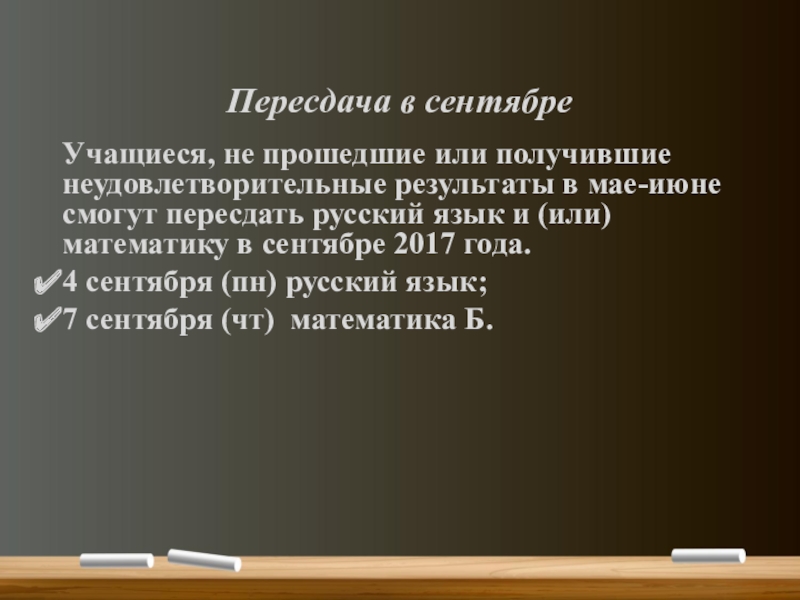 Пересдача в сентябре

Учащиеся, не прошедшие или получившие неудовлетворительные результаты в мае-июне смогут пересдать русский язык и (или) математику в сентябре 2017 года.

✔4 сентября (пн) русский язык;

✔7 сентября (чт) математика Б.